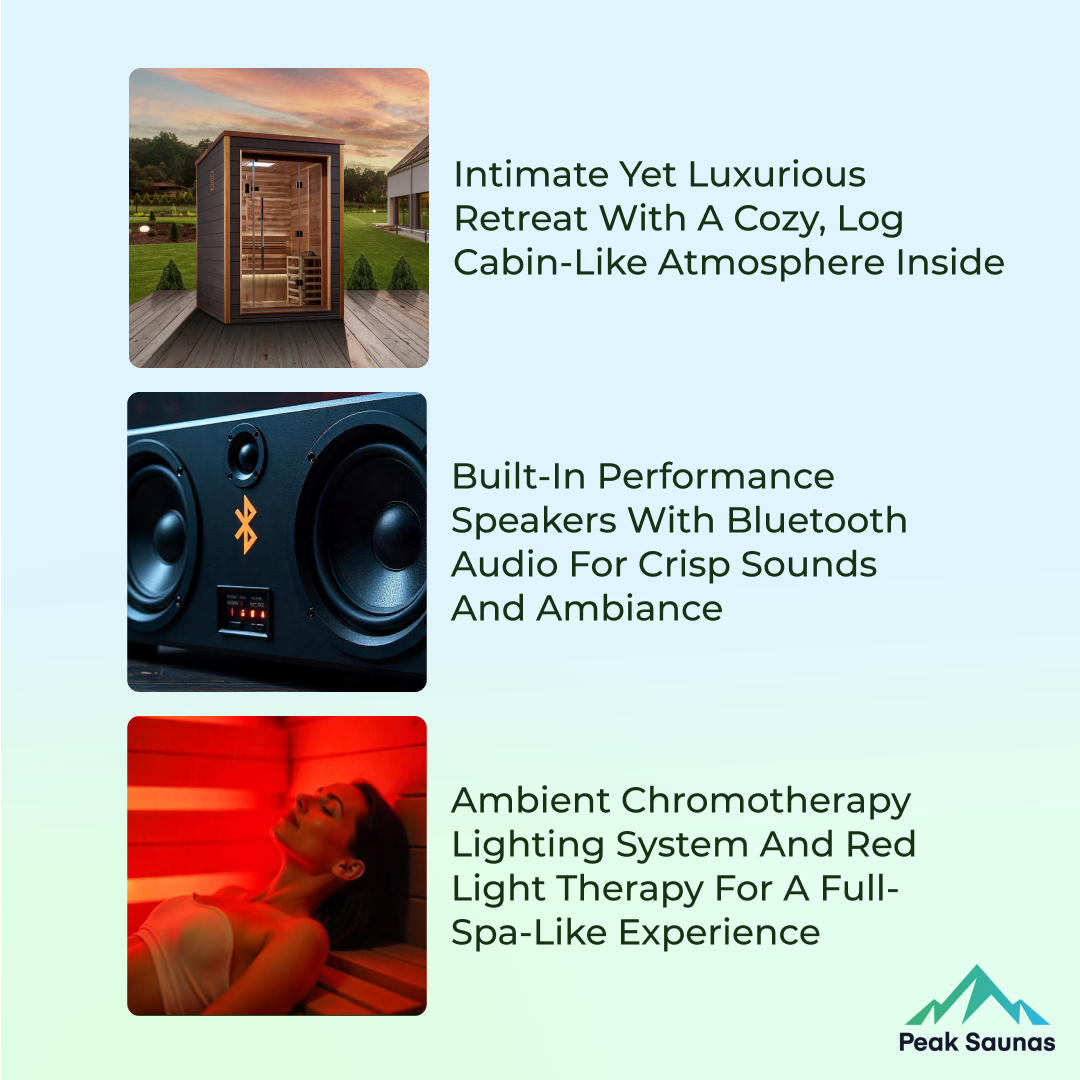 Intimate Yet Luxurious Retreat With A Cozy, Log Cabin-Like Atmosphere Inside

Built-In Performance Speakers With Bluetooth Audio For Crisp Sounds And Ambiance

Ambient Chromotherapy Lighting System And Red Light Therapy For A Full-Spa-Like Experience

Peak Saunas